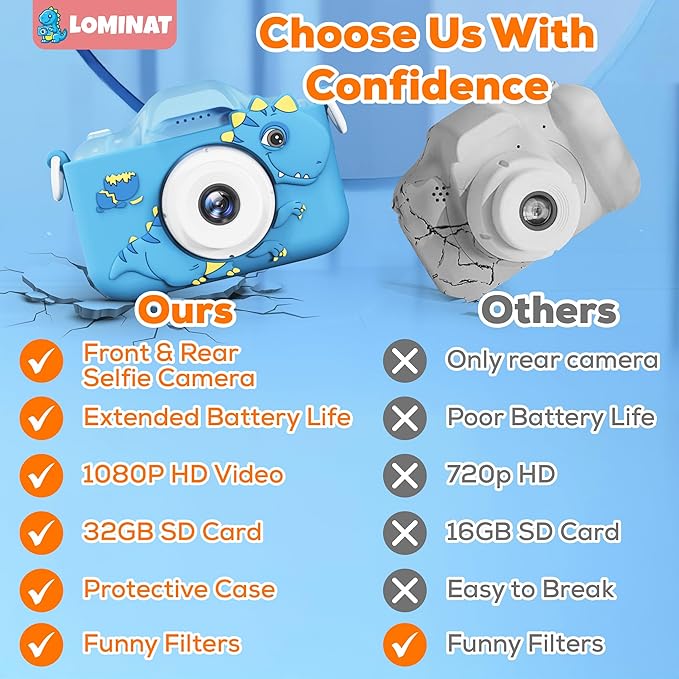 LOMINAT

Choose Us With Confidence

Ours

Front & Rear Selfie Camera

Extended Battery Life

1080P HD Video

32GB SD Card

Protective Case

Funny Filters

Others

Only rear camera

Poor Battery Life

720p HD

16GB SD Card

Easy to Break

Funny Filters